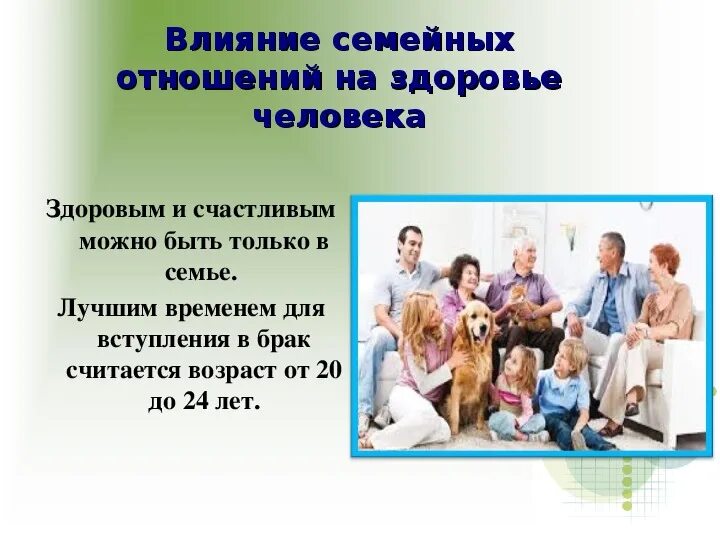 Влияние семейных отношений на здоровье человека

Здоровым и счастливым можно быть только в семье.

Лучшим временем для вступления в брак считается возраст от 20 до 24 лет.